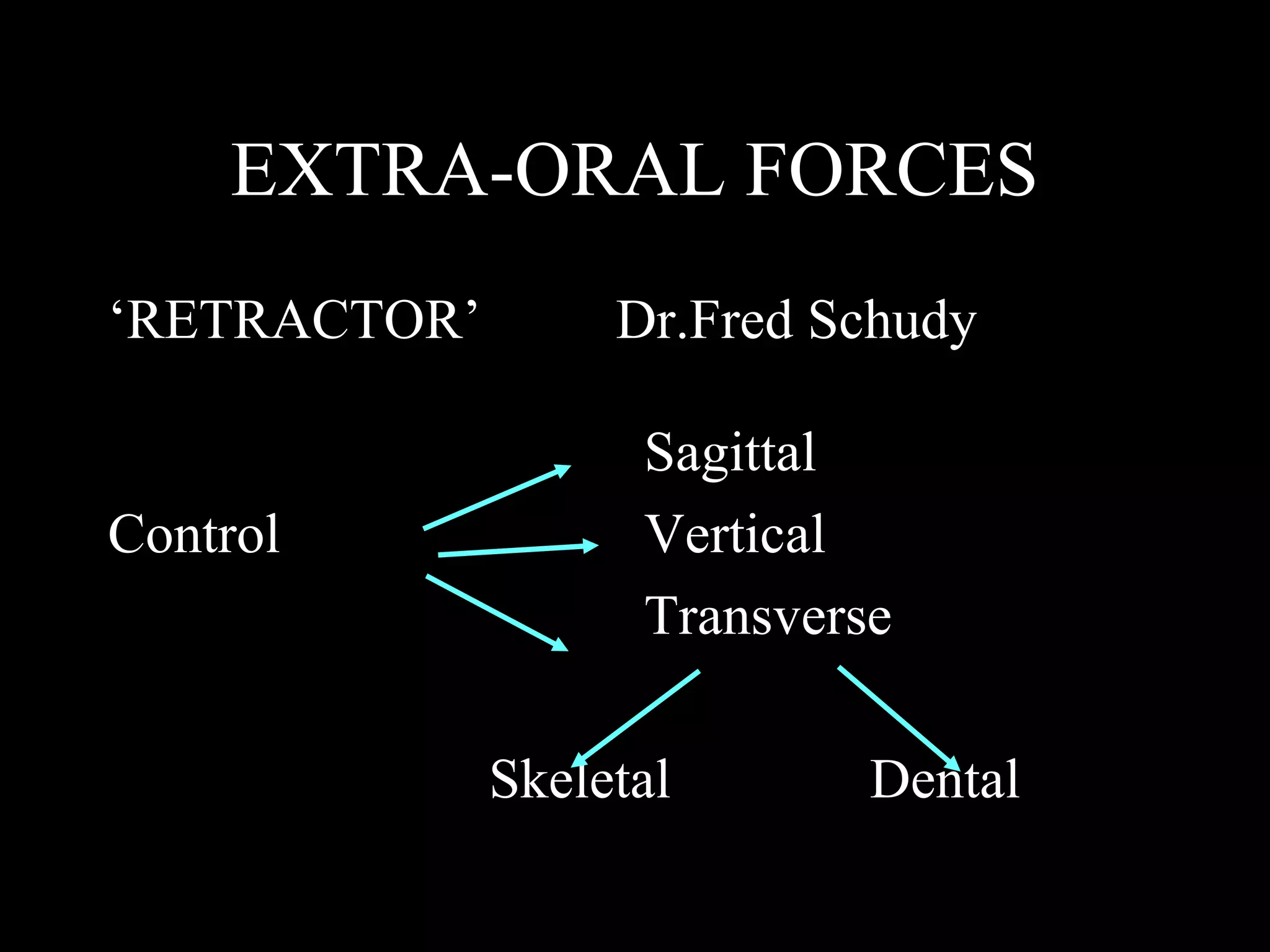 EXTRA-ORAL FORCES

‘RETRACTOR’ Dr.Fred Schudy

Control

Sagittal
Vertical
Transverse

Skeletal Dental